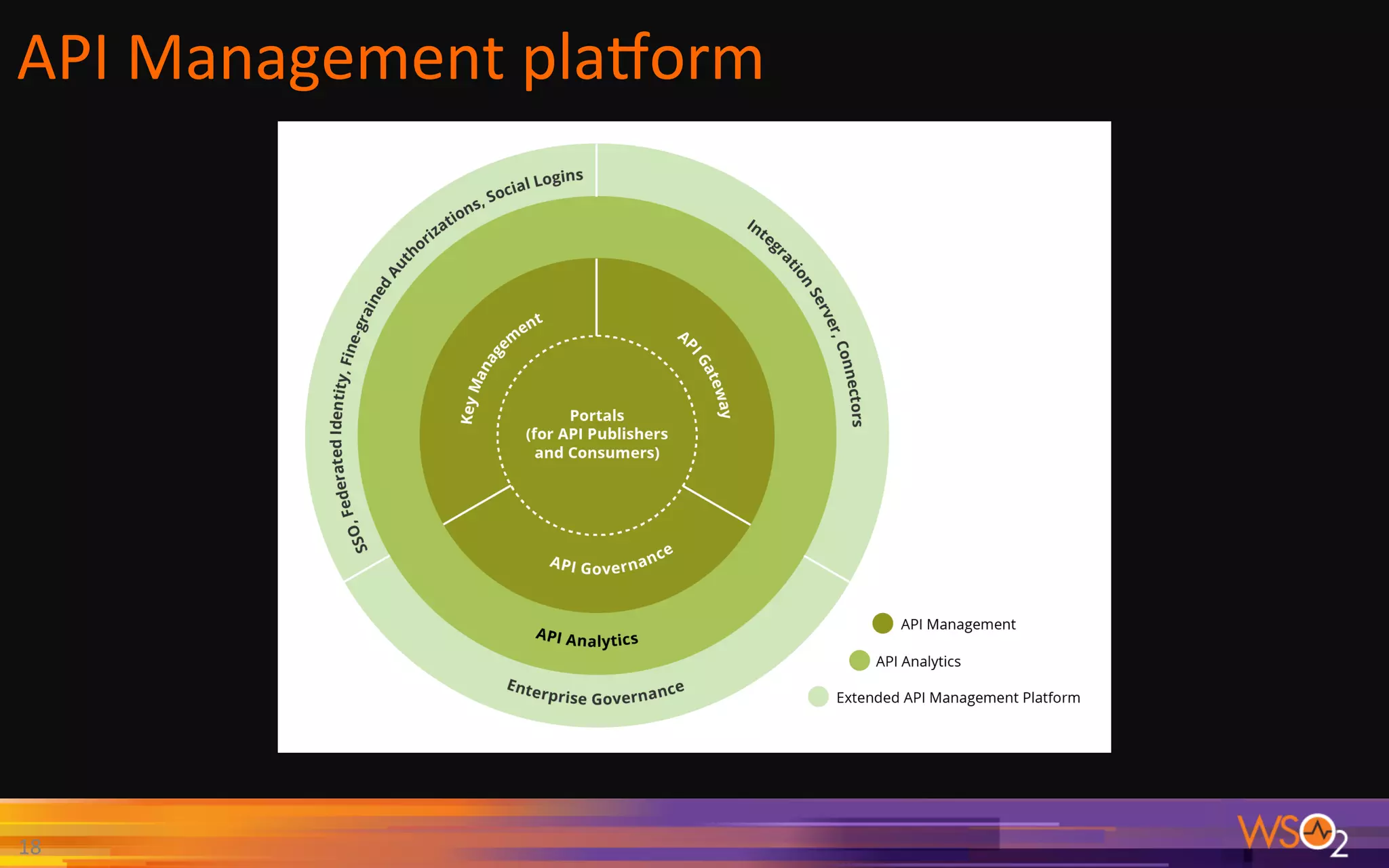 API Management platform

SSO, Federated Identity, Fine-grained Authorizations, Social Logins

Integration Server, Connectors

Key Management

API Gateway

Portals
(for API Publishers and Consumers)

API Governance

API Analytics

Enterprise Governance

API Management

API Analytics

Extended API Management Platform

18

WSO2